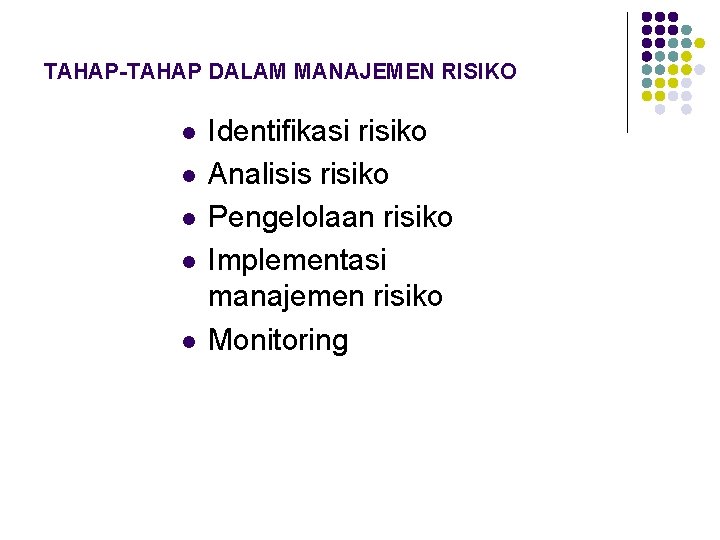 TAHAP-TAHAP DALAM MANAJEMEN RISIKO

- Identifikasi risiko
- Analisis risiko
- Pengelolaan risiko
- Implementasi manajemen risiko
- Monitoring